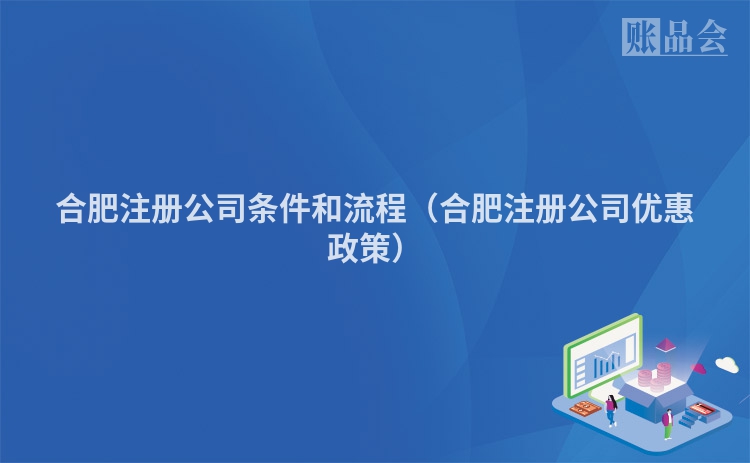 账品会

合肥注册公司条件和流程（合肥注册公司优惠政策）